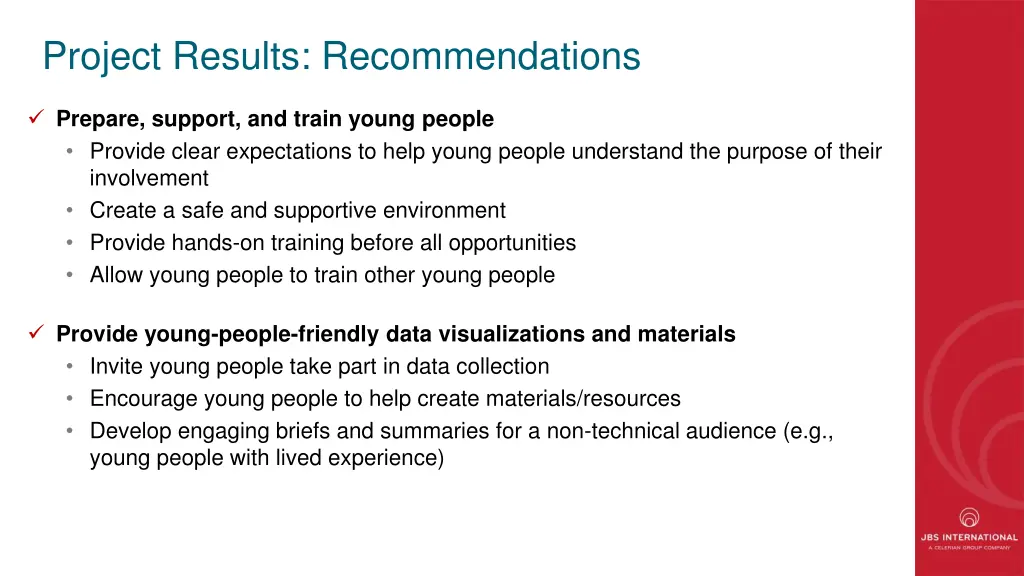 Project Results: Recommendations

✓ Prepare, support, and train young people
• Provide clear expectations to help young people understand the purpose of their involvement
• Create a safe and supportive environment
• Provide hands-on training before all opportunities
• Allow young people to train other young people

✓ Provide young-people-friendly data visualizations and materials
• Invite young people take part in data collection
• Encourage young people to help create materials/resources
• Develop engaging briefs and summaries for a non-technical audience (e.g., young people with lived experience)

JBS INTERNATIONAL
A CELERIAN GROUP COMPANY